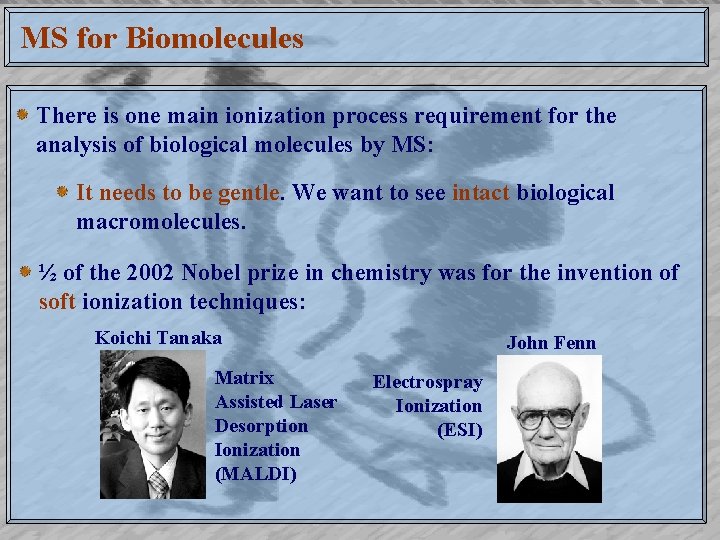 MS for Biomolecules

There is one main ionization process requirement for the analysis of biological molecules by MS:

It needs to be gentle. We want to see intact biological macromolecules.

½ of the 2002 Nobel prize in chemistry was for the invention of soft ionization techniques:

Koichi Tanaka

Matrix Assisted Laser Desorption Ionization (MALDI)

John Fenn

Electrospray Ionization (ESI)